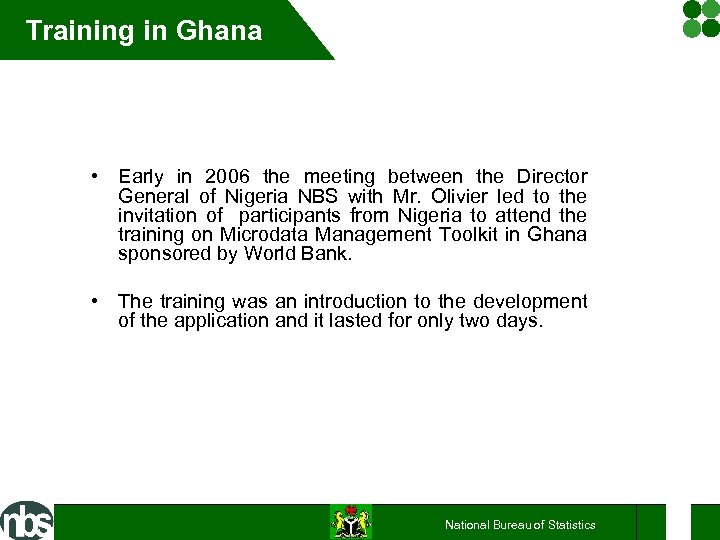 Training in Ghana

• Early in 2006 the meeting between the Director General of Nigeria NBS with Mr. Olivier led to the invitation of participants from Nigeria to attend the training on Microdata Management Toolkit in Ghana sponsored by World Bank.

• The training was an introduction to the development of the application and it lasted for only two days.

nbs

National Bureau of Statistics